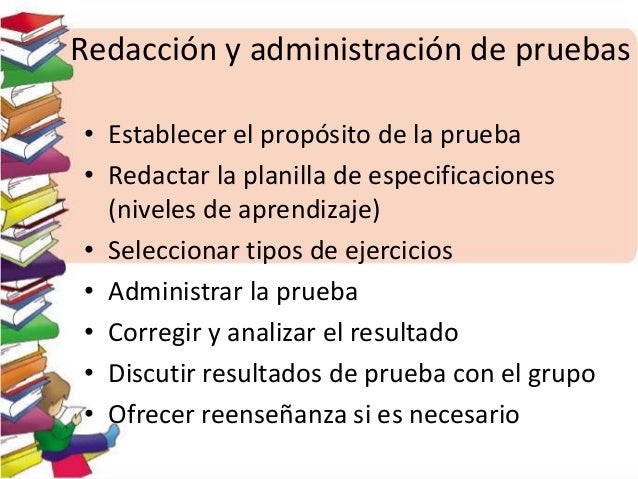 Redacción y administración de pruebas

• Establecer el propósito de la prueba
• Redactar la planilla de especificaciones (niveles de aprendizaje)
• Seleccionar tipos de ejercicios
• Administrar la prueba
• Corregir y analizar el resultado
• Discutir resultados de prueba con el grupo
• Ofrecer reenseñanza si es necesario